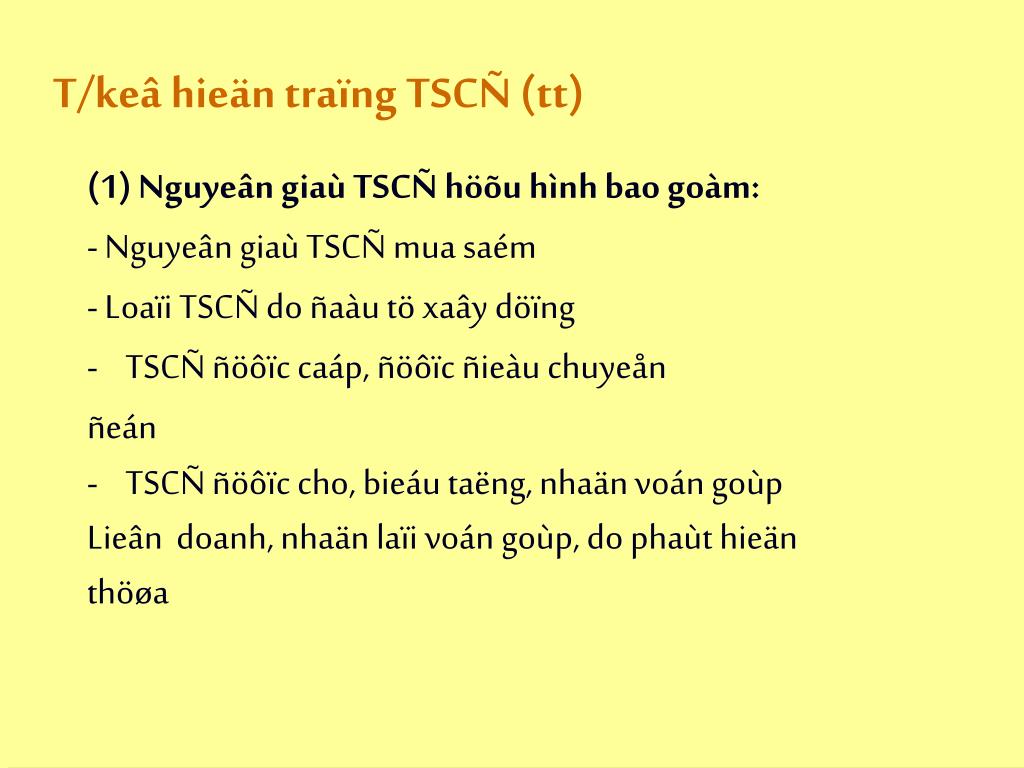 T/keâ hieän traïng TSCÑ (tt)

(1) Nguyeân giaù TSCÑ höõu hình bao goàm:

- Nguyeân giaù TSCÑ mua saém

- Loaïi TSCÑ do ñaàu tö xaây döïng

- TSCÑ ñöôïc caáp, ñöôïc ñieàu chuyeån ñeán

- TSCÑ ñöôïc cho, bieáu taëng, nhaän voán goùp Lieân doanh, nhaän laïi voán goùp, do phaùt hieän thöøa